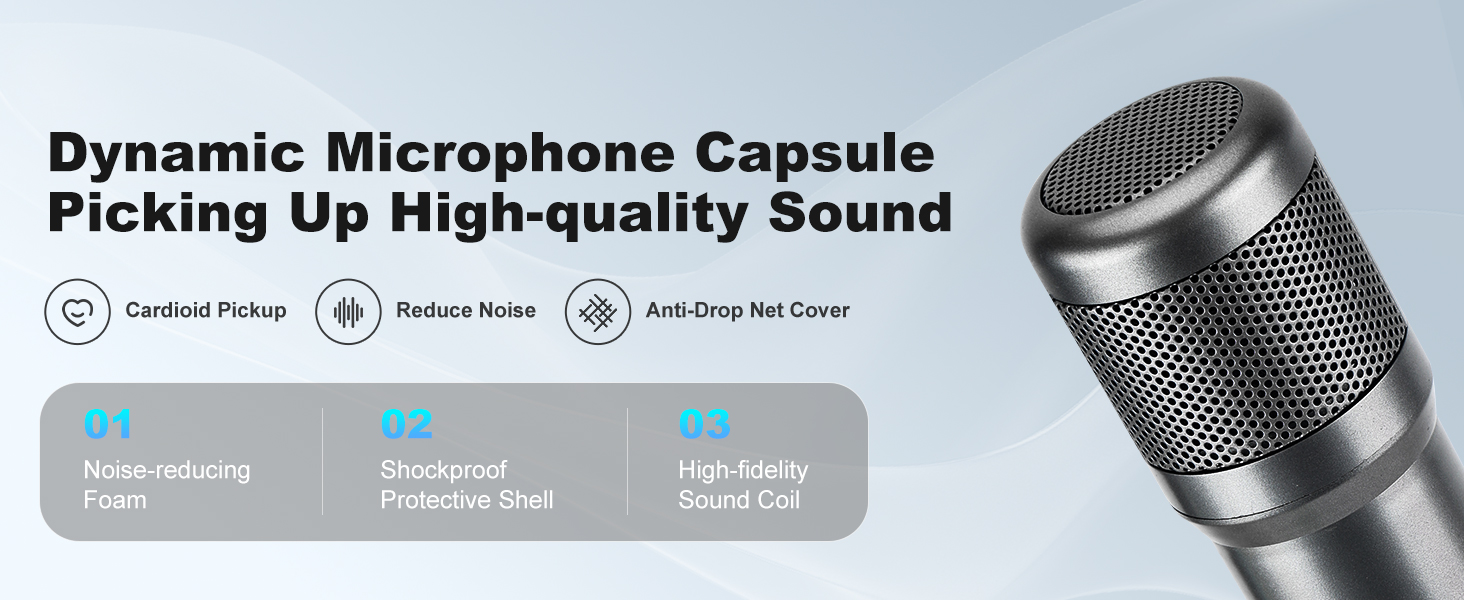 Dynamic Microphone Capsule Picking Up High-quality Sound

Cardioid Pickup

Reduce Noise

Anti-Drop Net Cover

01
Noise-reducing Foam

02
Shockproof Protective Shell

03
High-fidelity Sound Coil